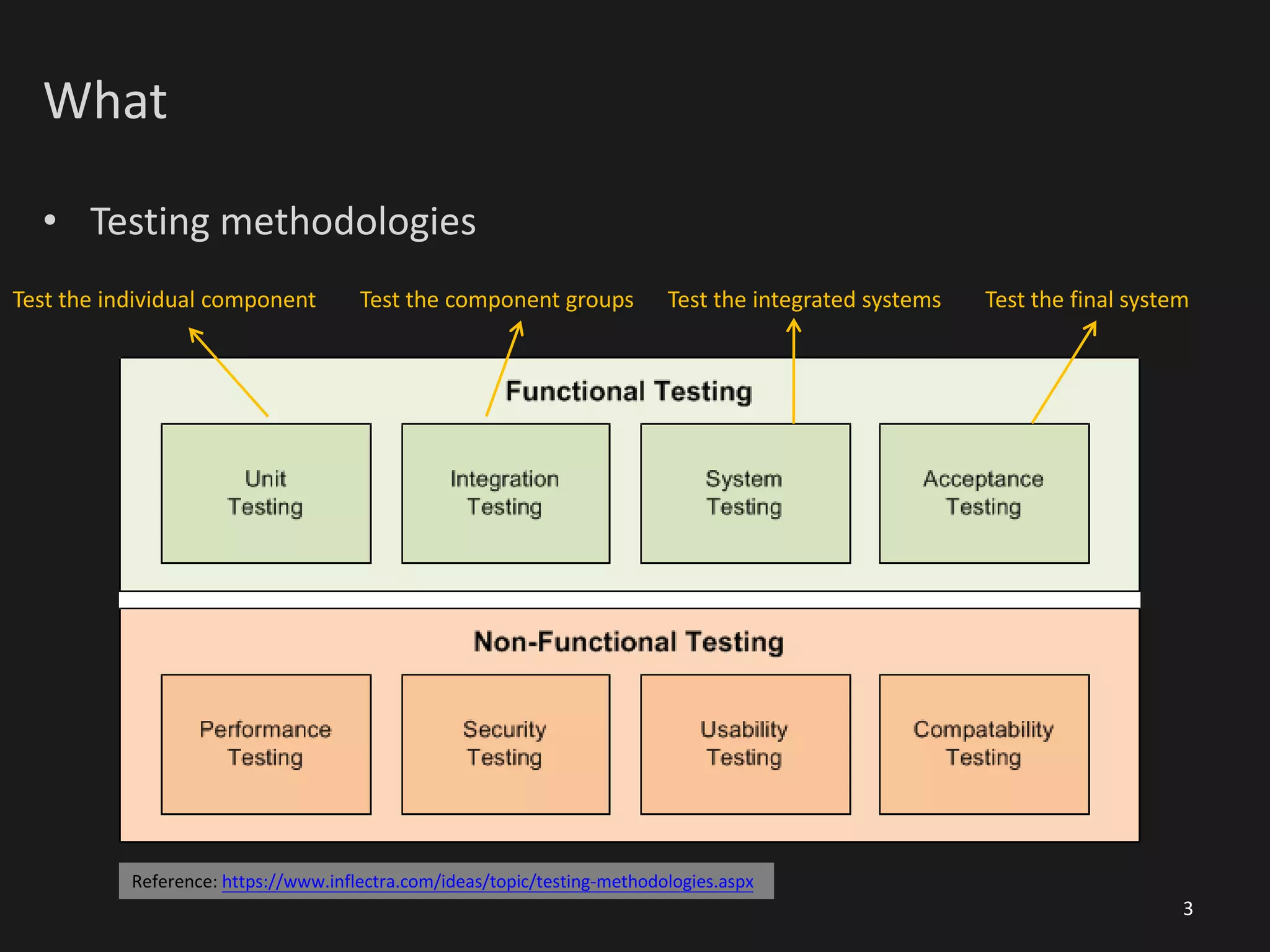 What

• Testing methodologies

Test the individual component

Test the component groups

Test the integrated systems

Test the final system

Functional Testing

Unit Testing

Integration Testing

System Testing

Acceptance Testing

Non-Functional Testing

Performance Testing

Security Testing

Usability Testing

Compatability Testing

Reference: https://www.inflectra.com/ideas/topic/testing-methodologies.aspx

3